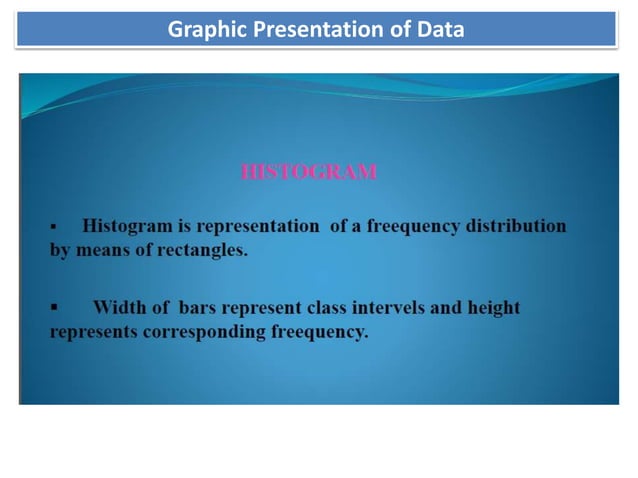 Graphic Presentation of Data

HISTOGRAM

▪ Histogram is representation of a freequency distribution by means of rectangles.

▪ Width of bars represent class intervels and height represents corresponding freequency.